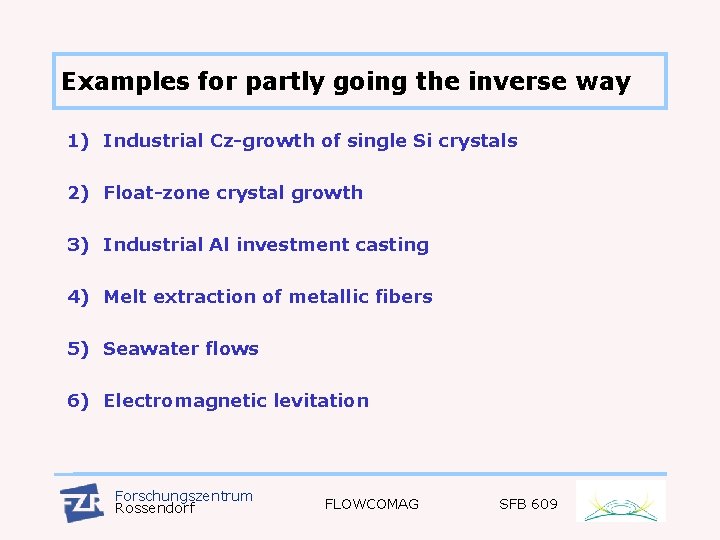 Examples for partly going the inverse way

1) Industrial Cz-growth of single Si crystals

2) Float-zone crystal growth

3) Industrial Al investment casting

4) Melt extraction of metallic fibers

5) Seawater flows

6) Electromagnetic levitation

FZR Forschungszentrum Rossendorf

FLOWCOMAG

SFB 609